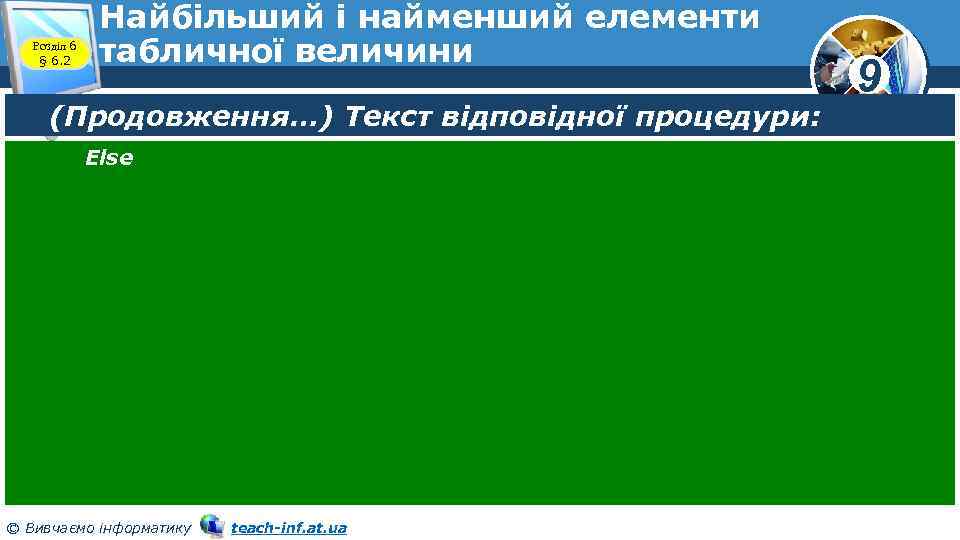 Розділ 6
§ 6.2

Найбільший і найменший елементи табличної величини

9

(Продовження…) Текст відповідної процедури:

Else

© Вивчаємо інформатику teach-inf.at.ua